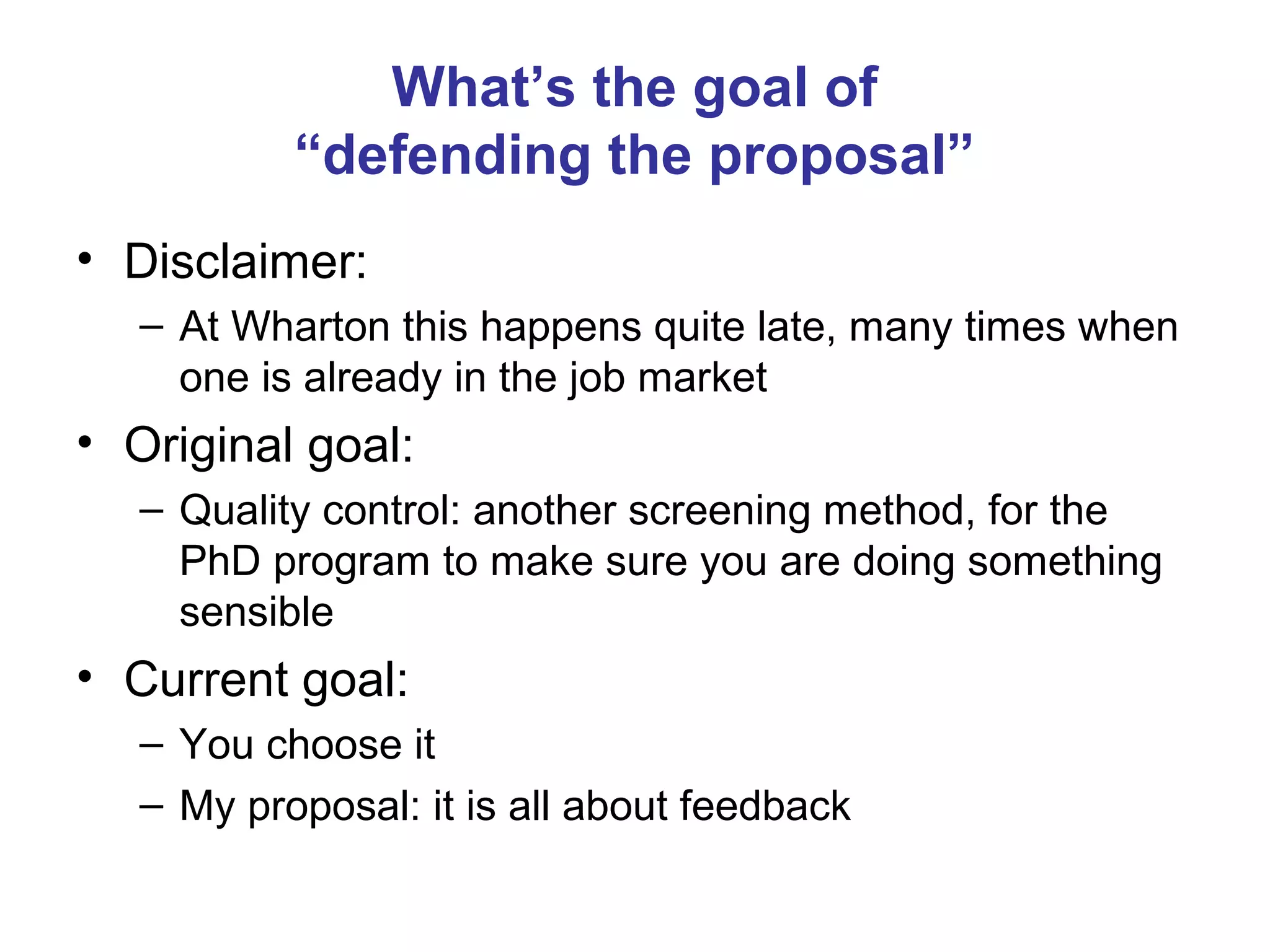 What’s the goal of
“defending the proposal”

• Disclaimer:
– At Wharton this happens quite late, many times when one is already in the job market
• Original goal:
– Quality control: another screening method, for the PhD program to make sure you are doing something sensible
• Current goal:
– You choose it
– My proposal: it is all about feedback